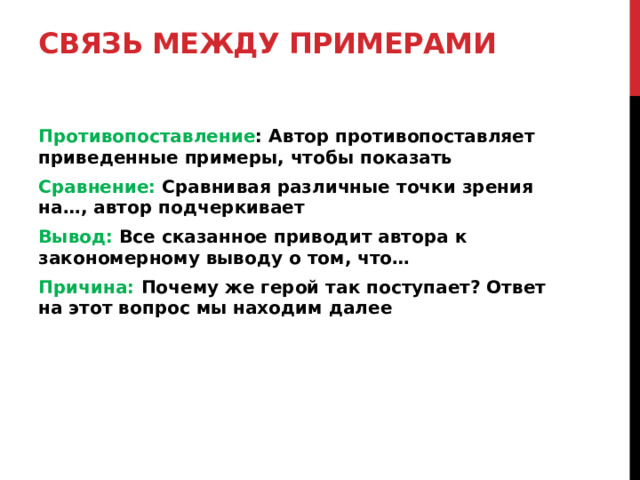 СВЯЗЬ МЕЖДУ ПРИМЕРАМИ

Противопоставление: Автор противопоставляет приведенные примеры, чтобы показать

Сравнение: Сравнивая различные точки зрения на…, автор подчеркивает

Вывод: Все сказанное приводит автора к закономерному выводу о том, что…

Причина: Почему же герой так поступает? Ответ на этот вопрос мы находим далее